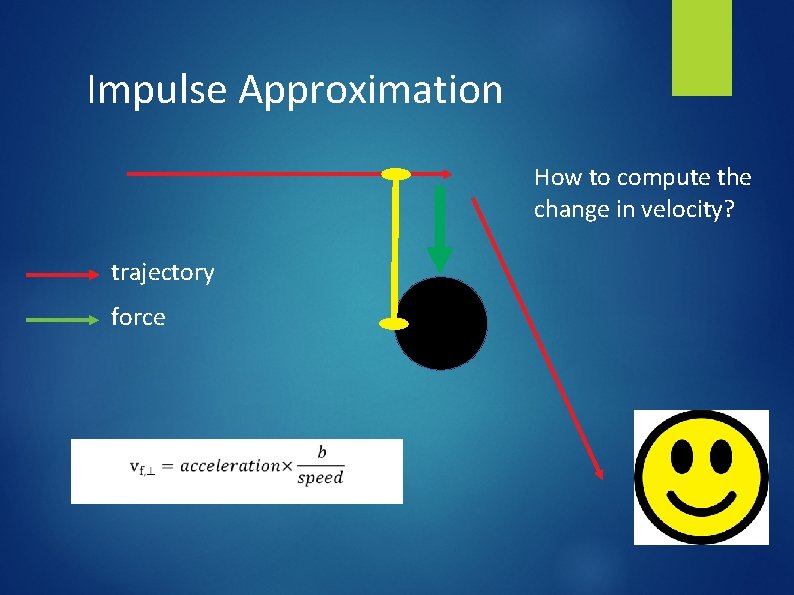 Impulse Approximation

How to compute the change in velocity?

trajectory

force

$v_{f,\perp} = acceleration \times \frac{b}{speed}$